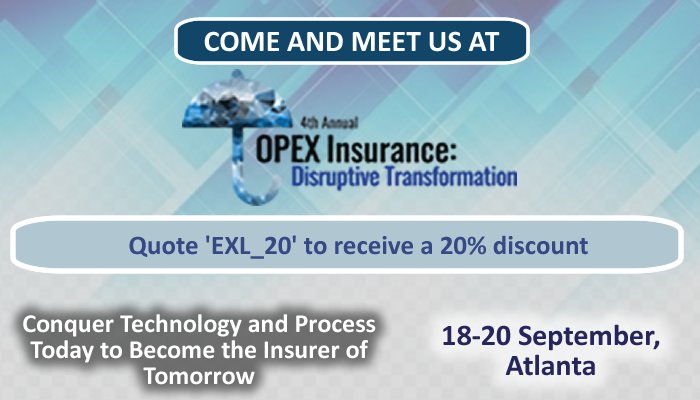 COME AND MEET US AT

4th Annual
OPEX Insurance:
Disruptive Transformation

Quote 'EXL_20' to receive a 20% discount

Conquer Technology and Process Today to Become the Insurer of Tomorrow

18-20 September, Atlanta